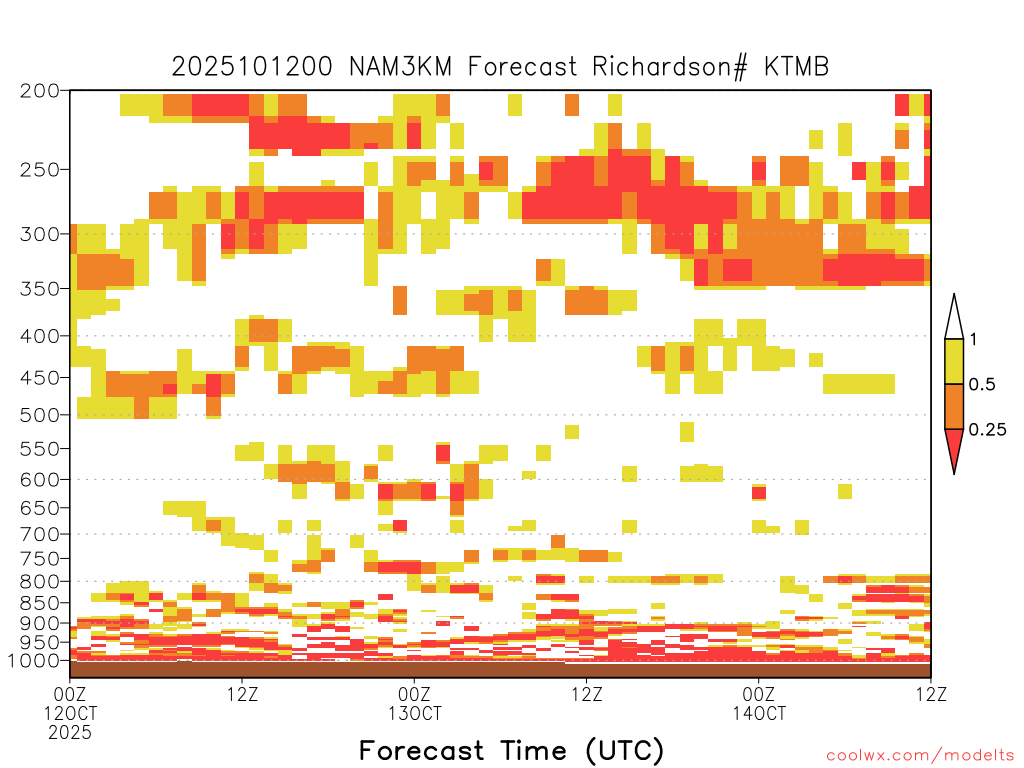 2025101200 NAM3KM Forecast Richardson# KTMB

200
250
300
350
400
450
500
550
600
650
700
750
800
850
900
950
1000

1
0.5
0.25

00Z
12OCT
2025

12Z

00Z
13OCT

12Z

00Z
14OCT

12Z

Forecast Time (UTC)

coolwx.com/modelts